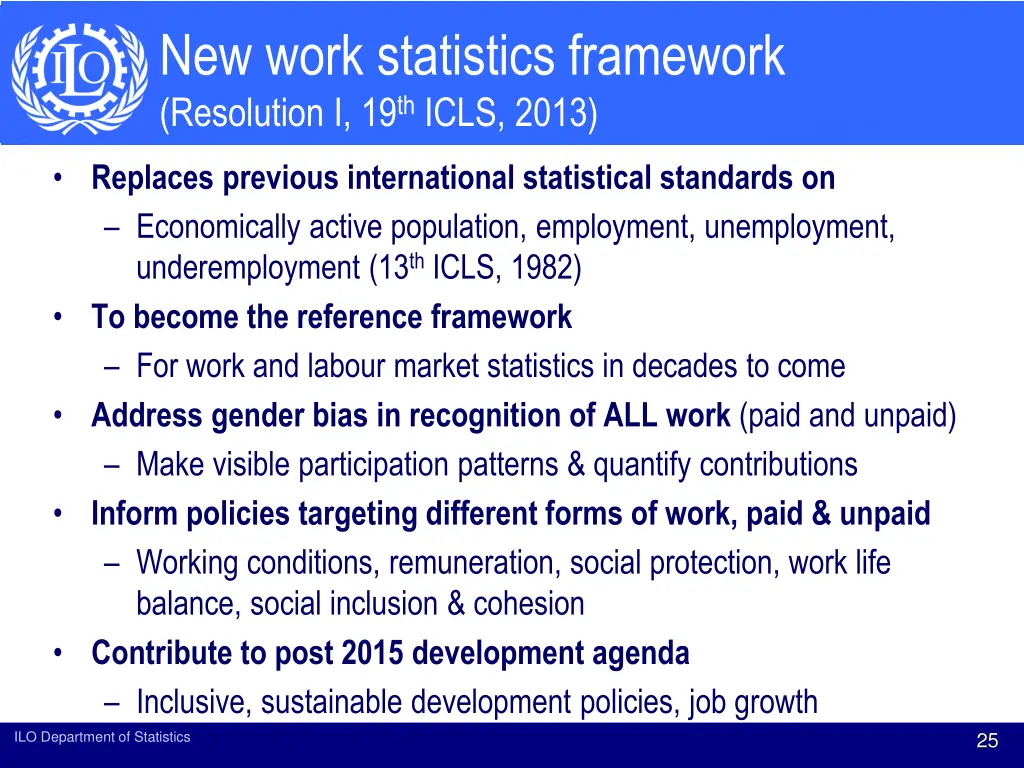 ILO

New work statistics framework
(Resolution I, 19$^{th}$ ICLS, 2013)

• Replaces previous international statistical standards on
 – Economically active population, employment, unemployment, underemployment (13$^{th}$ ICLS, 1982)
• To become the reference framework
 – For work and labour market statistics in decades to come
• Address gender bias in recognition of ALL work (paid and unpaid)
 – Make visible participation patterns & quantify contributions
• Inform policies targeting different forms of work, paid & unpaid
 – Working conditions, remuneration, social protection, work life balance, social inclusion & cohesion
• Contribute to post 2015 development agenda
 – Inclusive, sustainable development policies, job growth

ILO Department of Statistics

25